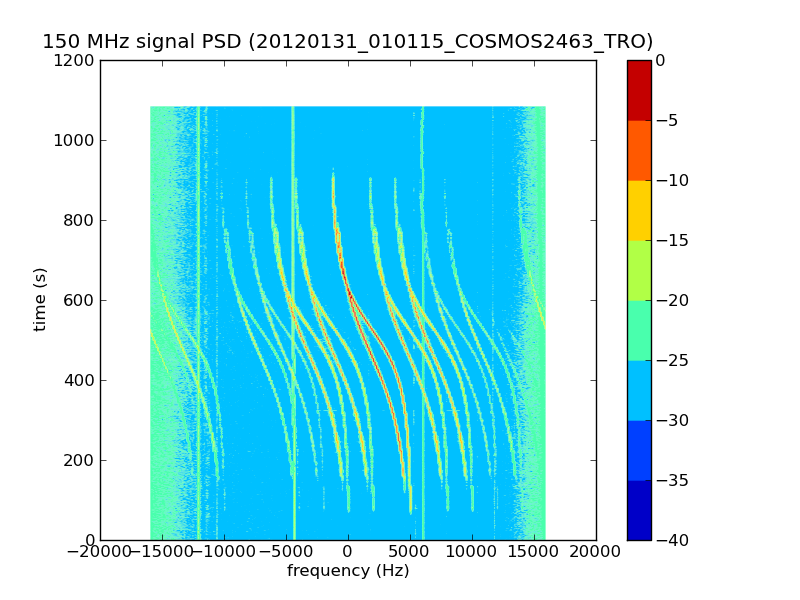 150 MHz signal PSD (20120131_010115_COSMOS2463_TRO)

1200
1000
800
600
400
200
0

time (s)

−20000 −15000 −10000 −5000 0 5000 10000 15000 20000

frequency (Hz)

0
−5
−10
−15
−20
−25
−30
−35
−40